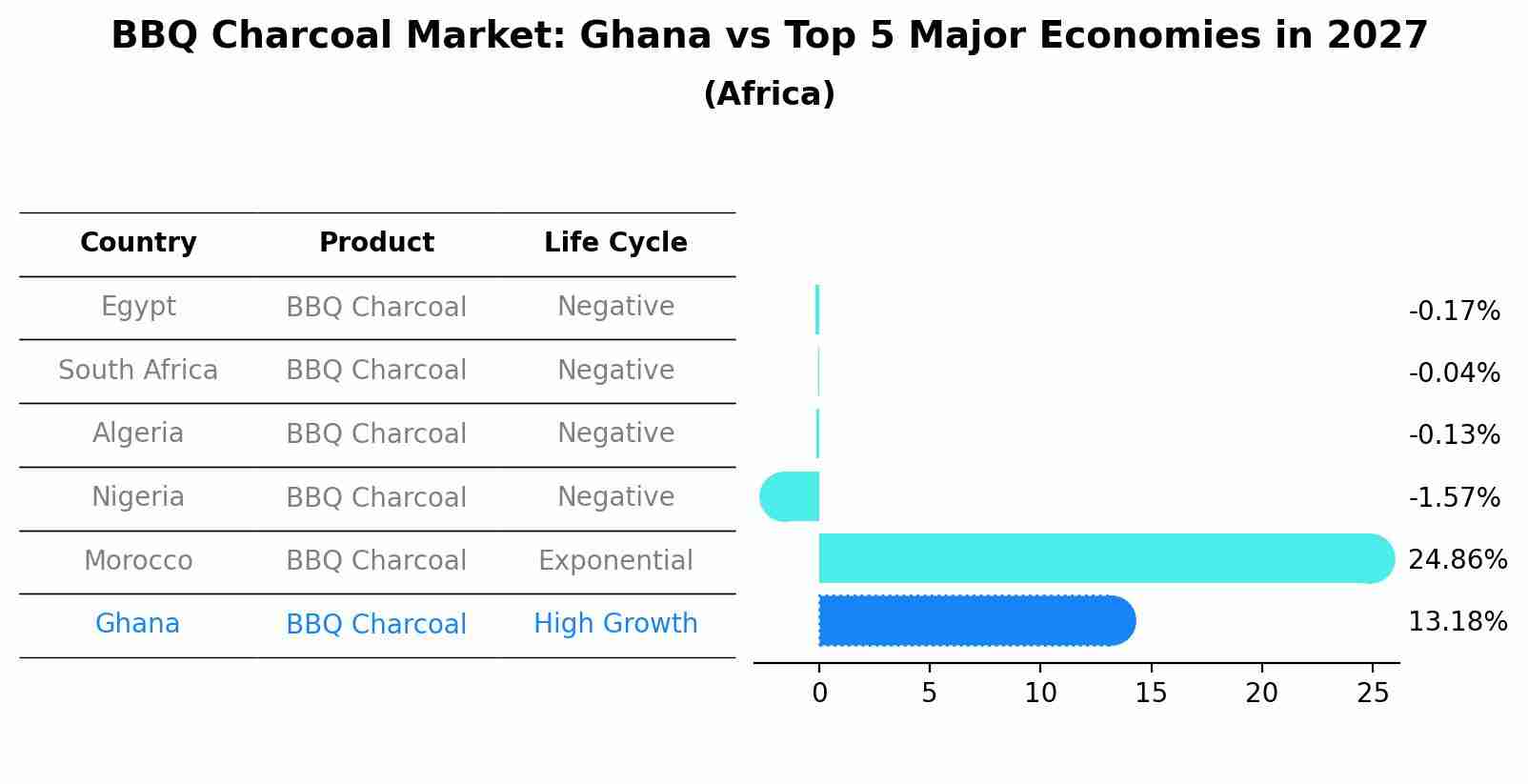 BBQ Charcoal Market: Ghana vs Top 5 Major Economies in 2027
(Africa)

| Country | Product | Life Cycle |
|---|---|---|
| Egypt | BBQ Charcoal | Negative |
| South Africa | BBQ Charcoal | Negative |
| Algeria | BBQ Charcoal | Negative |
| Nigeria | BBQ Charcoal | Negative |
| Morocco | BBQ Charcoal | Exponential |
| Ghana | BBQ Charcoal | High Growth |

-0.17%
-0.04%
-0.13%
-1.57%
24.86%
13.18%

0 5 10 15 20 25